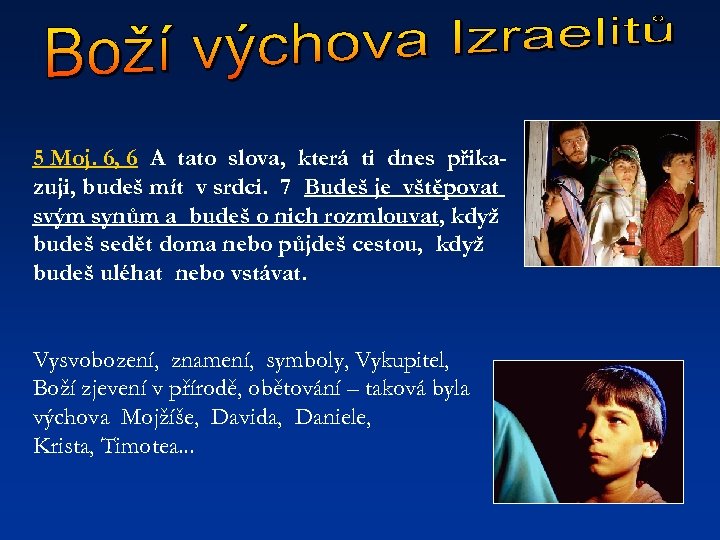 Boží výchova Izraelitů

5 Moj. 6, 6 A tato slova, která ti dnes přikazuji, budeš mít v srdci. 7 Budeš je vštěpovat svým synům a budeš o nich rozmlouvat, když budeš sedět doma nebo půjdeš cestou, když budeš uléhat nebo vstávat.

Vysvobození, znamení, symboly, Vykupitel, Boží zjevení v přírodě, obětování – taková byla výchova Mojžíše, Davida, Daniele, Krista, Timotea...